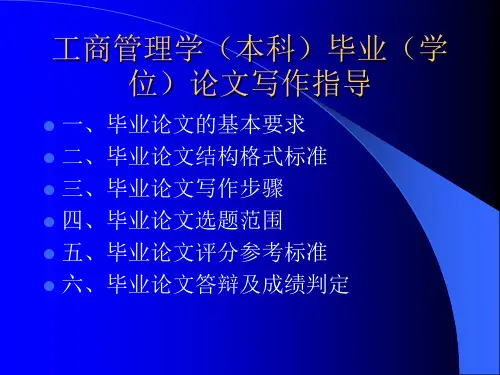 工商管理学（本科）毕业（学位）论文写作指导

- 一、毕业论文的基本要求
- 二、毕业论文结构格式标准
- 三、毕业论文写作步骤
- 四、毕业论文选题范围
- 五、毕业论文评分参考标准
- 六、毕业论文答辩及成绩判定